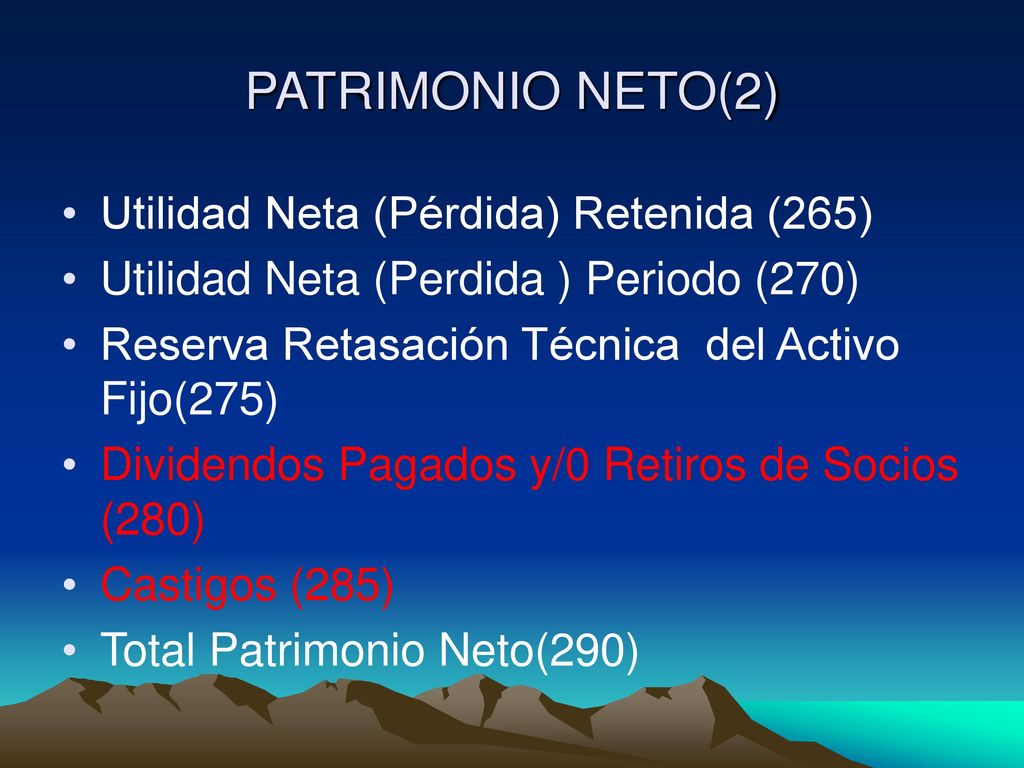 PATRIMONIO NETO(2)

• Utilidad Neta (Pérdida) Retenida (265)
• Utilidad Neta (Perdida ) Periodo (270)
• Reserva Retasación Técnica del Activo Fijo(275)
• Dividendos Pagados y/0 Retiros de Socios (280)
• Castigos (285)
• Total Patrimonio Neto(290)